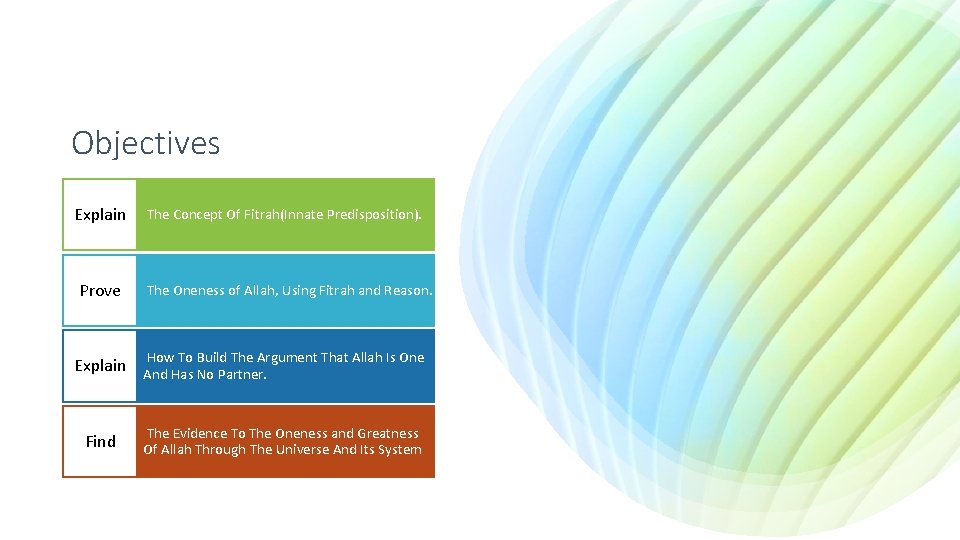 Objectives

| Explain | The Concept Of Fitrah(Innate Predisposition). |
|---|---|
| Prove | The Oneness of Allah, Using Fitrah and Reason. |
| Explain | How To Build The Argument That Allah Is One And Has No Partner. |
| Find | The Evidence To The Oneness and Greatness Of Allah Through The Universe And Its System |